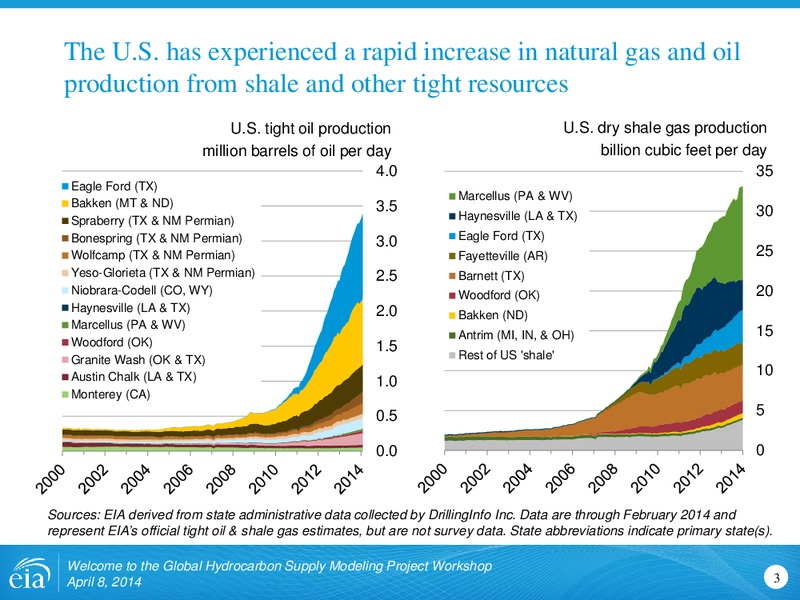 The U.S. has experienced a rapid increase in natural gas and oil production from shale and other tight resources

U.S. tight oil production
million barrels of oil per day

Eagle Ford (TX)
Bakken (MT & ND)
Spraberry (TX & NM Permian)
Bonespring (TX & NM Permian)
Wolfcamp (TX & NM Permian)
Yeso-Glorieta (TX & NM Permian)
Niobrara-Codell (CO, WY)
Haynesville (LA & TX)
Marcellus (PA & WV)
Woodford (OK)
Granite Wash (OK & TX)
Austin Chalk (LA & TX)
Monterey (CA)

4.0
3.5
3.0
2.5
2.0
1.5
1.0
0.5
0.0

2000 2002 2004 2006 2008 2010 2012 2014

U.S. dry shale gas production
billion cubic feet per day

Marcellus (PA & WV)
Haynesville (LA & TX)
Eagle Ford (TX)
Fayetteville (AR)
Barnett (TX)
Woodford (OK)
Bakken (ND)
Antrim (MI, IN, & OH)
Rest of US 'shale'

35
30
25
20
15
10
5
0

2000 2002 2004 2006 2008 2010 2012 2014

Sources: EIA derived from state administrative data collected by DrillingInfo Inc. Data are through February 2014 and represent EIA's official tight oil & shale gas estimates, but are not survey data. State abbreviations indicate primary state(s).

eia

Welcome to the Global Hydrocarbon Supply Modeling Project Workshop
April 8, 2014

3